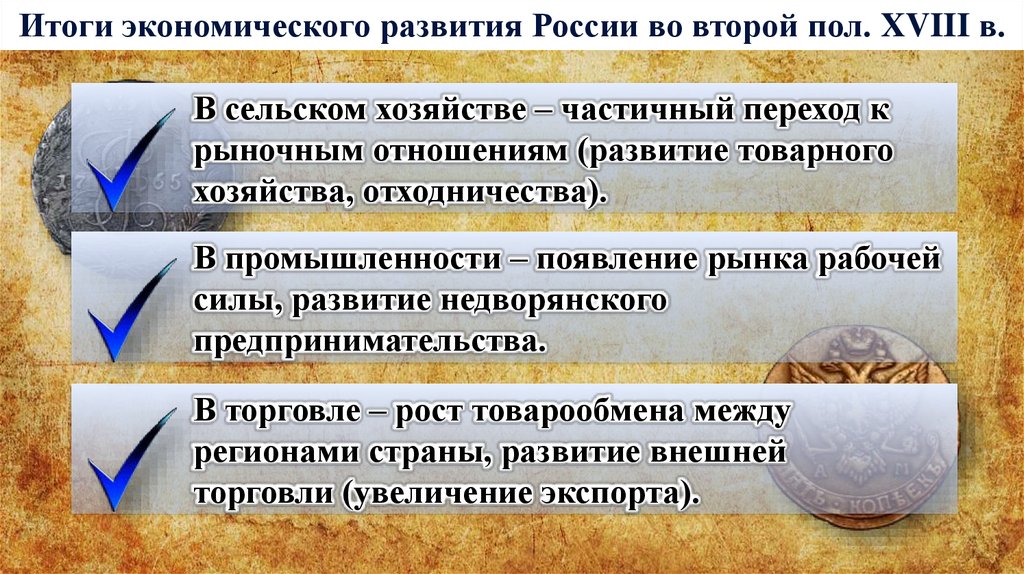 Итоги экономического развития России во второй пол. XVIII в.

В сельском хозяйстве – частичный переход к рыночным отношениям (развитие товарного хозяйства, отходничества).

В промышленности – появление рынка рабочей силы, развитие недворянского предпринимательства.

В торговле – рост товарообмена между регионами страны, развитие внешней торговли (увеличение экспорта).